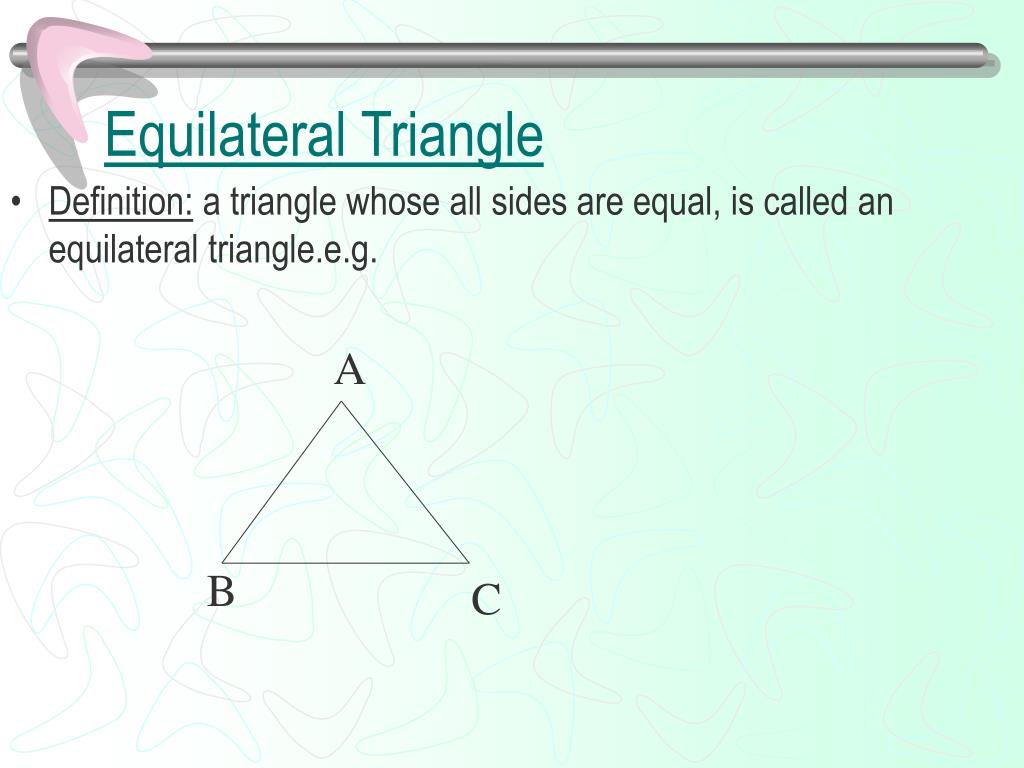 Equilateral Triangle

• Definition: a triangle whose all sides are equal, is called an equilateral triangle.e.g.

A

B

C